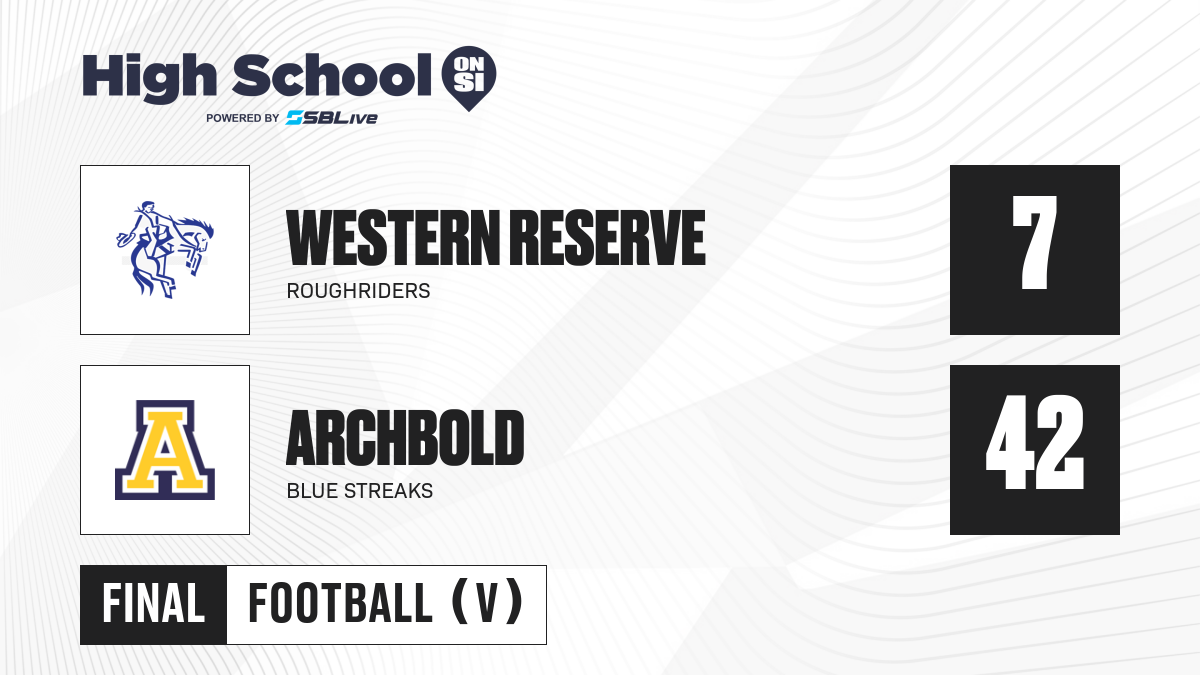 High School ON SI
POWERED BY SBLive

WESTERN RESERVE
ROUGHRIDERS
7

A
ARCHBOLD
BLUE STREAKS
42

FINAL FOOTBALL (V)